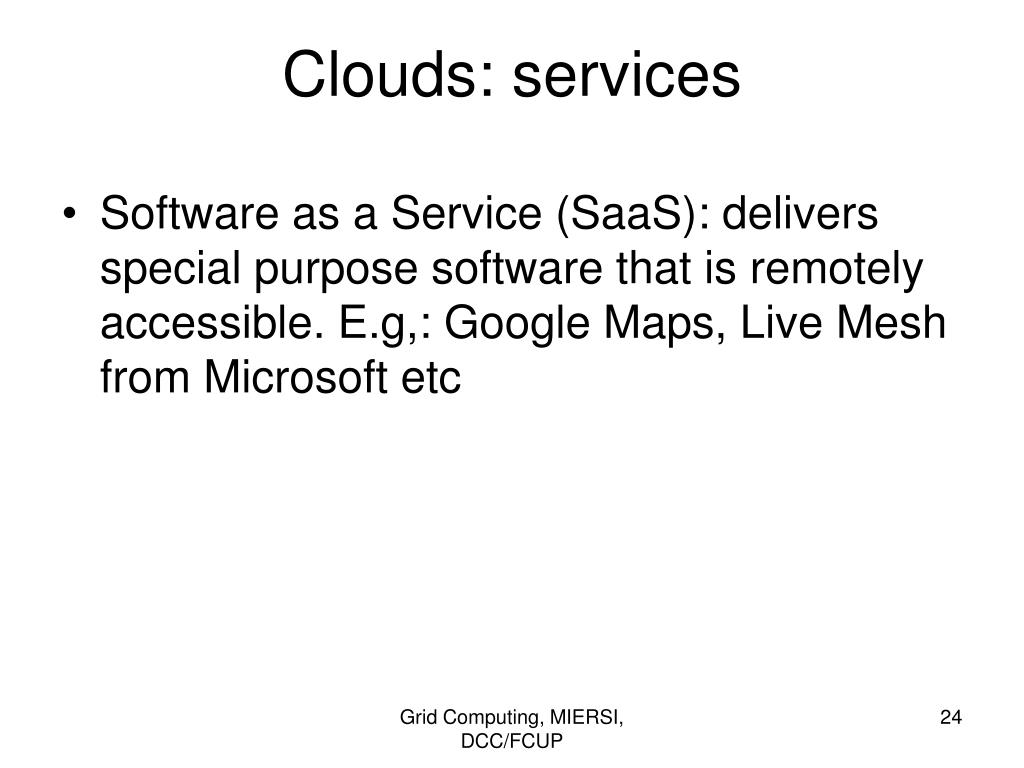 Clouds: services

• Software as a Service (SaaS): delivers special purpose software that is remotely accessible. E.g,: Google Maps, Live Mesh from Microsoft etc

Grid Computing, MIERSI, DCC/FCUP

24